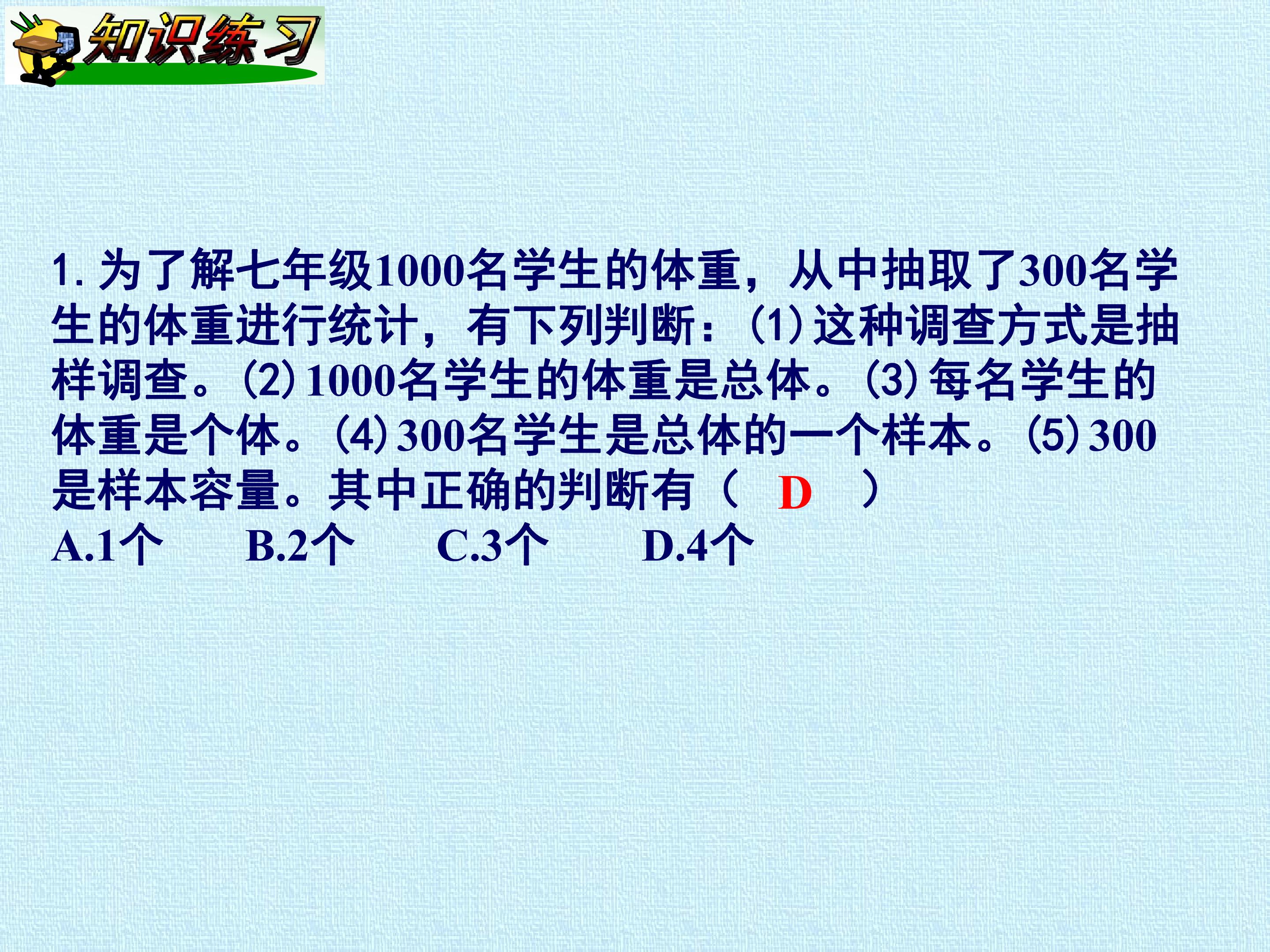 知识练习

1.为了解七年级1000名学生的体重，从中抽取了300名学生的体重进行统计，有下列判断：(1)这种调查方式是抽样调查。(2)1000名学生的体重是总体。(3)每名学生的体重是个体。(4)300名学生是总体的一个样本。(5)300是样本容量。其中正确的判断有（ D ）

A.1个 B.2个 C.3个 D.4个